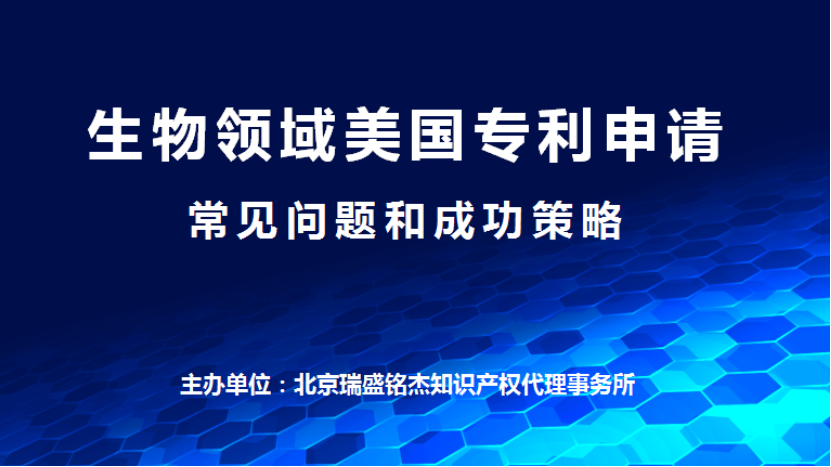 生物领域美国专利申请

常见问题和成功策略

主办单位：北京瑞盛铭杰知识产权代理事务所